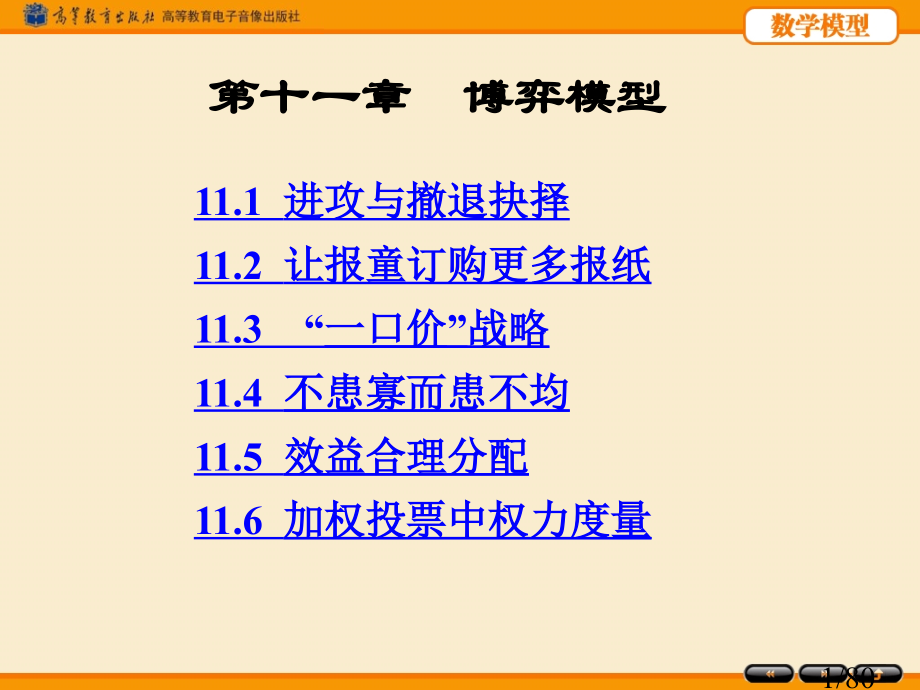 高等教育出版社 高等教育电子音像出版社

数学模型

第十一章 博弈模型

11.1 进攻与撤退抉择

11.2 让报童订购更多报纸

11.3 “一口价”战略

11.4 不患寡而患不均

11.5 效益合理分配

11.6 加权投票中权力度量

1/80